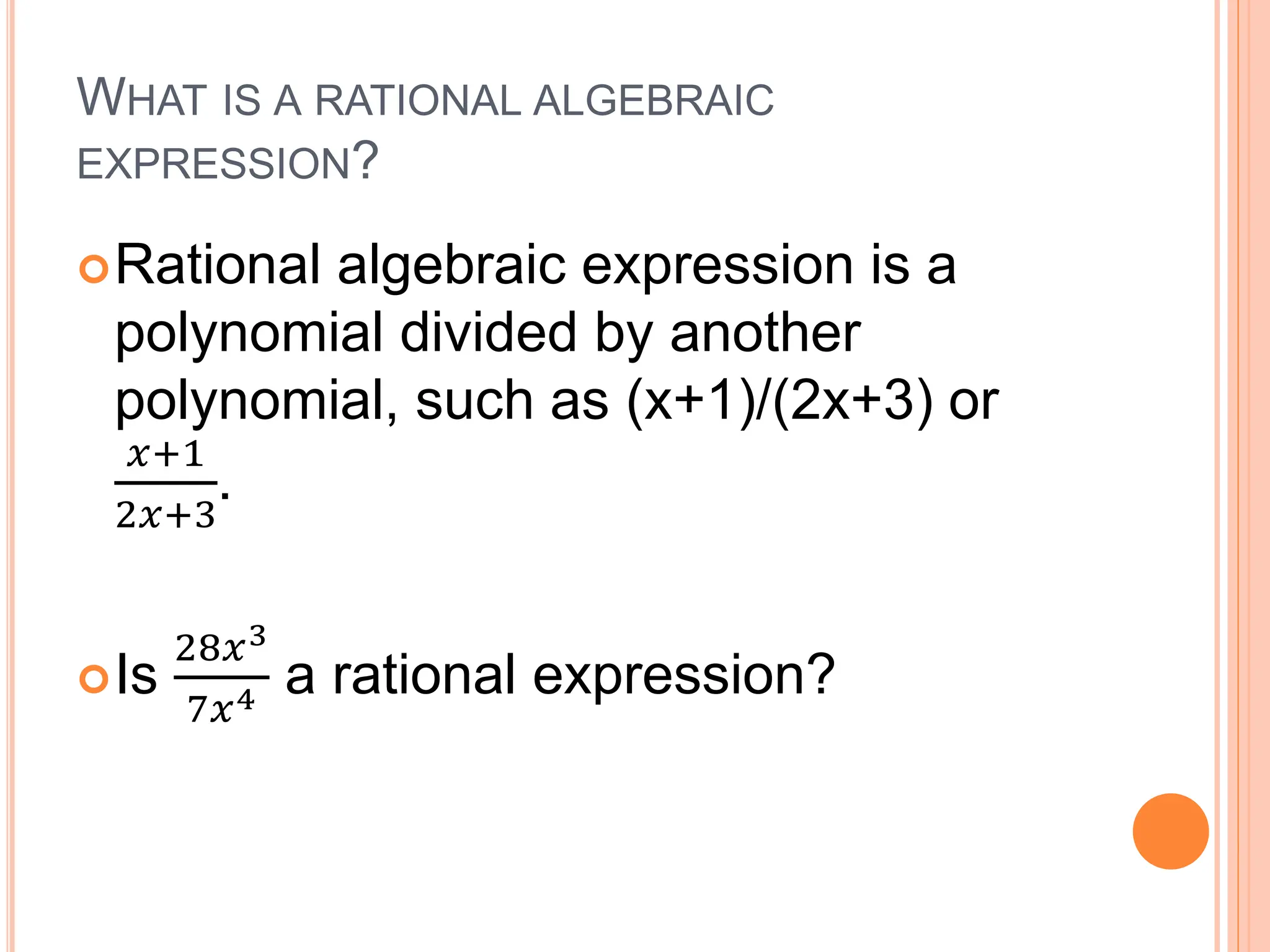 WHAT IS A RATIONAL ALGEBRAIC EXPRESSION?

Rational algebraic expression is a polynomial divided by another polynomial, such as (x+1)/(2x+3) or $\frac{x+1}{2x+3}$.

Is $\frac{28x^3}{7x^4}$ a rational expression?